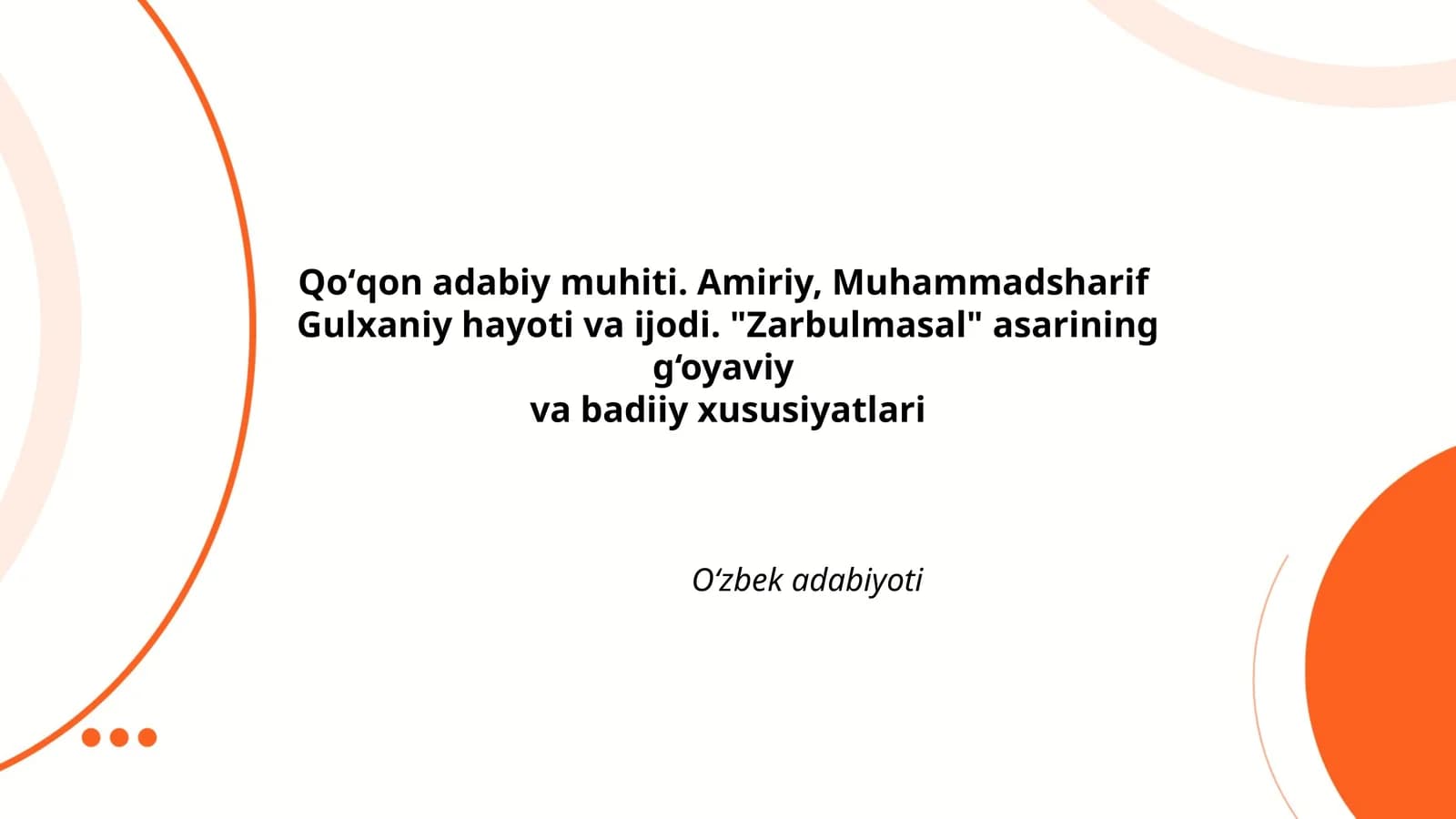 Qo‘qon adabiy muhiti. Amiriy, Muhammadsharif Gulxaniy hayoti va ijodi. "Zarbulmasal" asarining g‘oyaviy
va badiiy xususiyatlari

O‘zbek adabiyoti